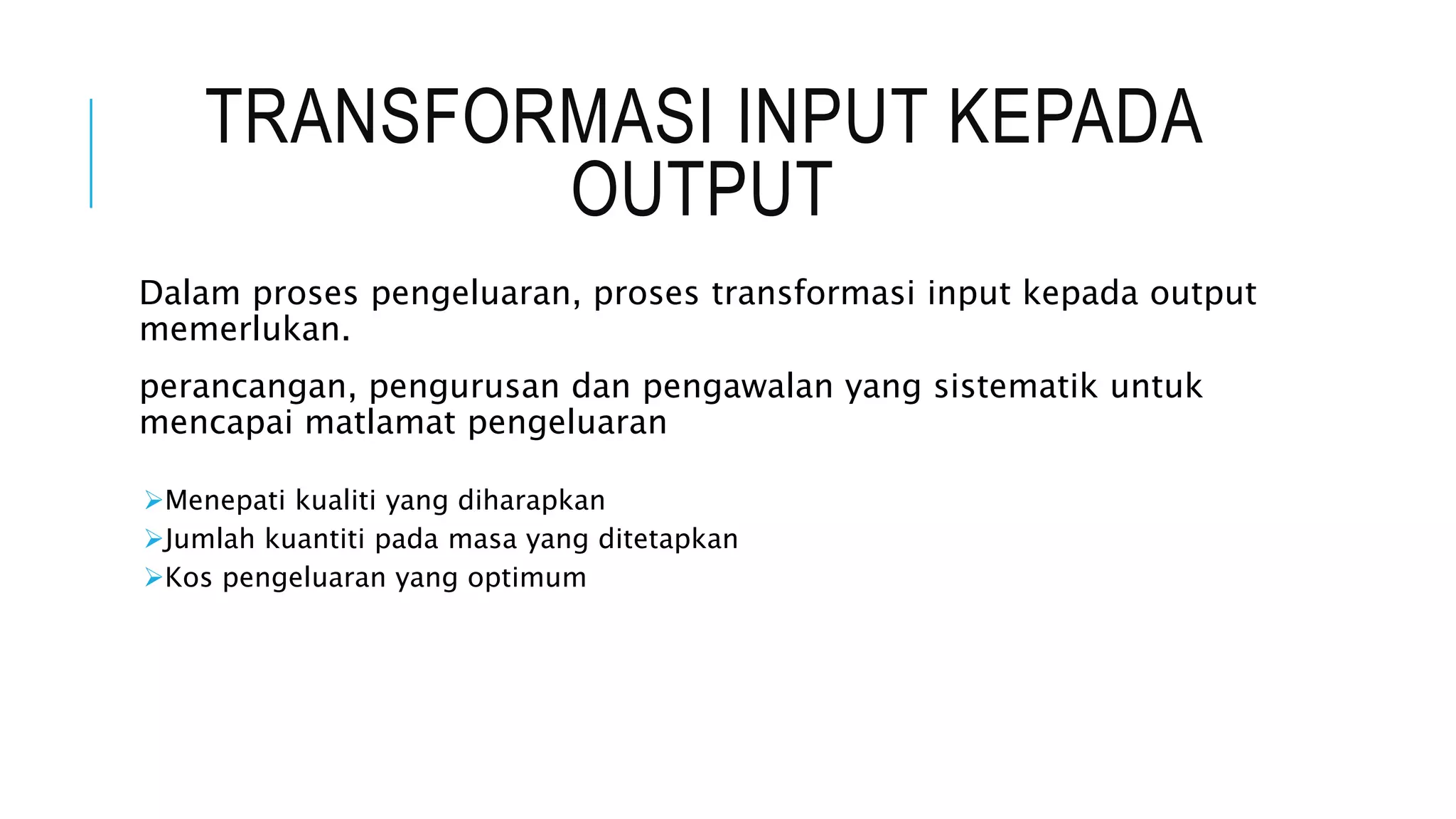 TRANSFORMASI INPUT KEPADA OUTPUT

Dalam proses pengeluaran, proses transformasi input kepada output memerlukan.

perancangan, pengurusan dan pengawalan yang sistematik untuk mencapai matlamat pengeluaran

➢Menepati kualiti yang diharapkan
➢Jumlah kuantiti pada masa yang ditetapkan
➢Kos pengeluaran yang optimum